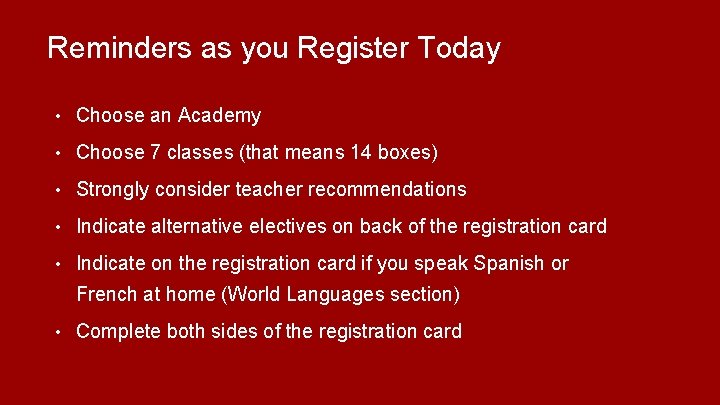 Reminders as you Register Today

• Choose an Academy
• Choose 7 classes (that means 14 boxes)
• Strongly consider teacher recommendations
• Indicate alternative electives on back of the registration card
• Indicate on the registration card if you speak Spanish or French at home (World Languages section)
• Complete both sides of the registration card